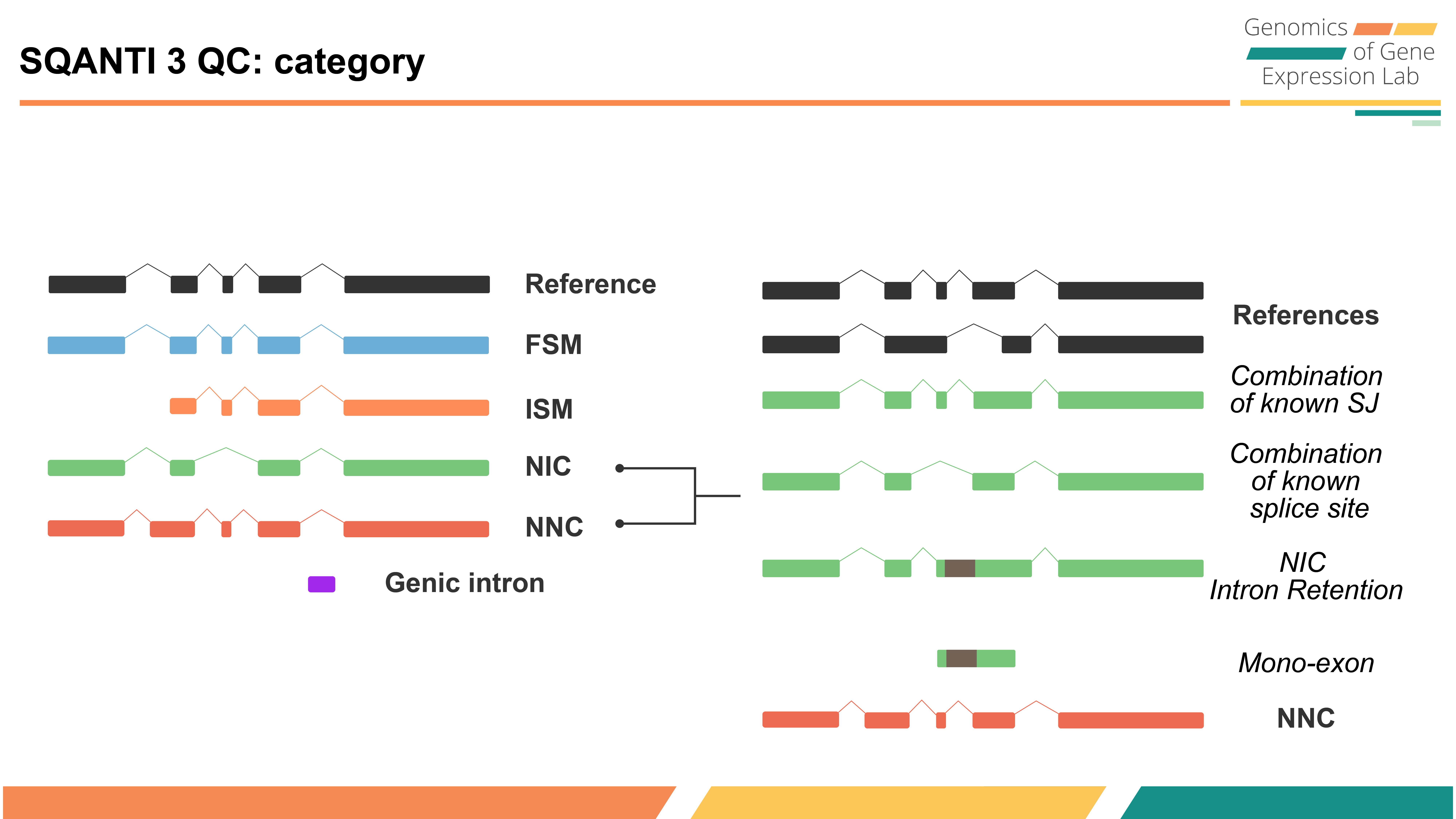 SQANTI 3 QC: category

Genomics of Gene Expression Lab

Reference

FSM

ISM

NIC

NNC

Genic intron

References

Combination of known SJ

Combination of known splice site

NIC Intron Retention

Mono-exon

NNC